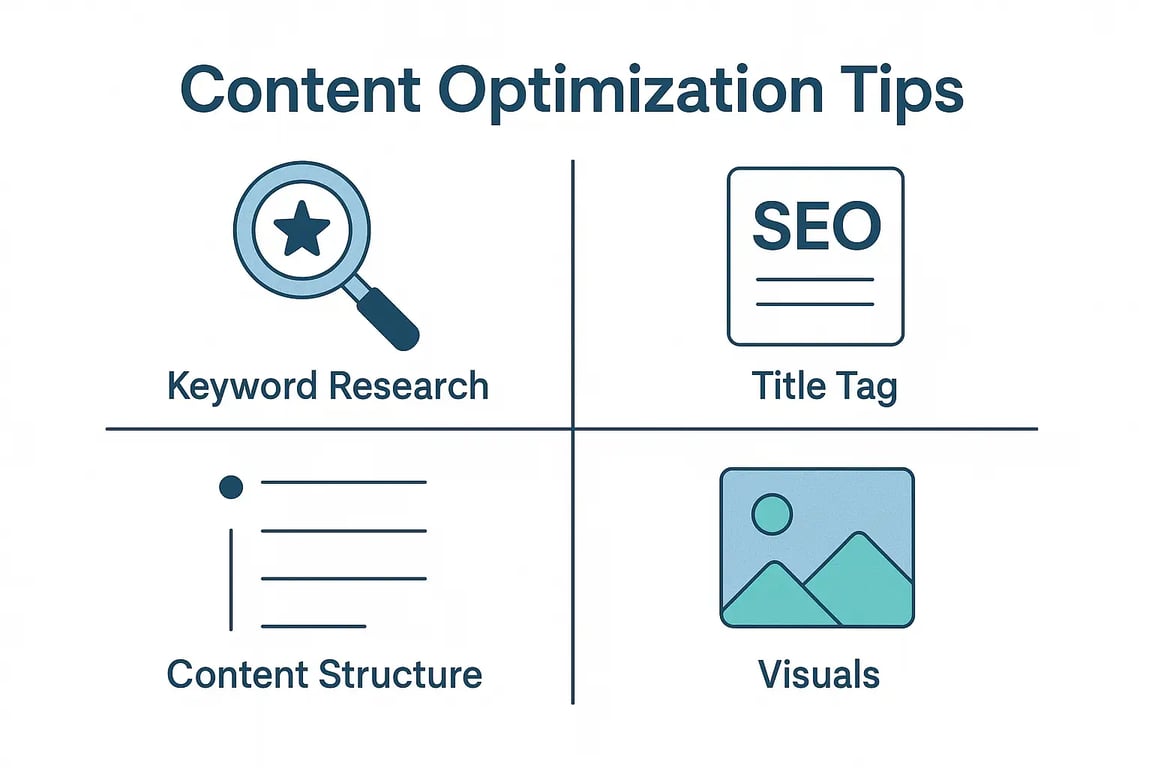 Content Optimization Tips

Keyword Research

SEO

Title Tag

Content Structure

Visuals